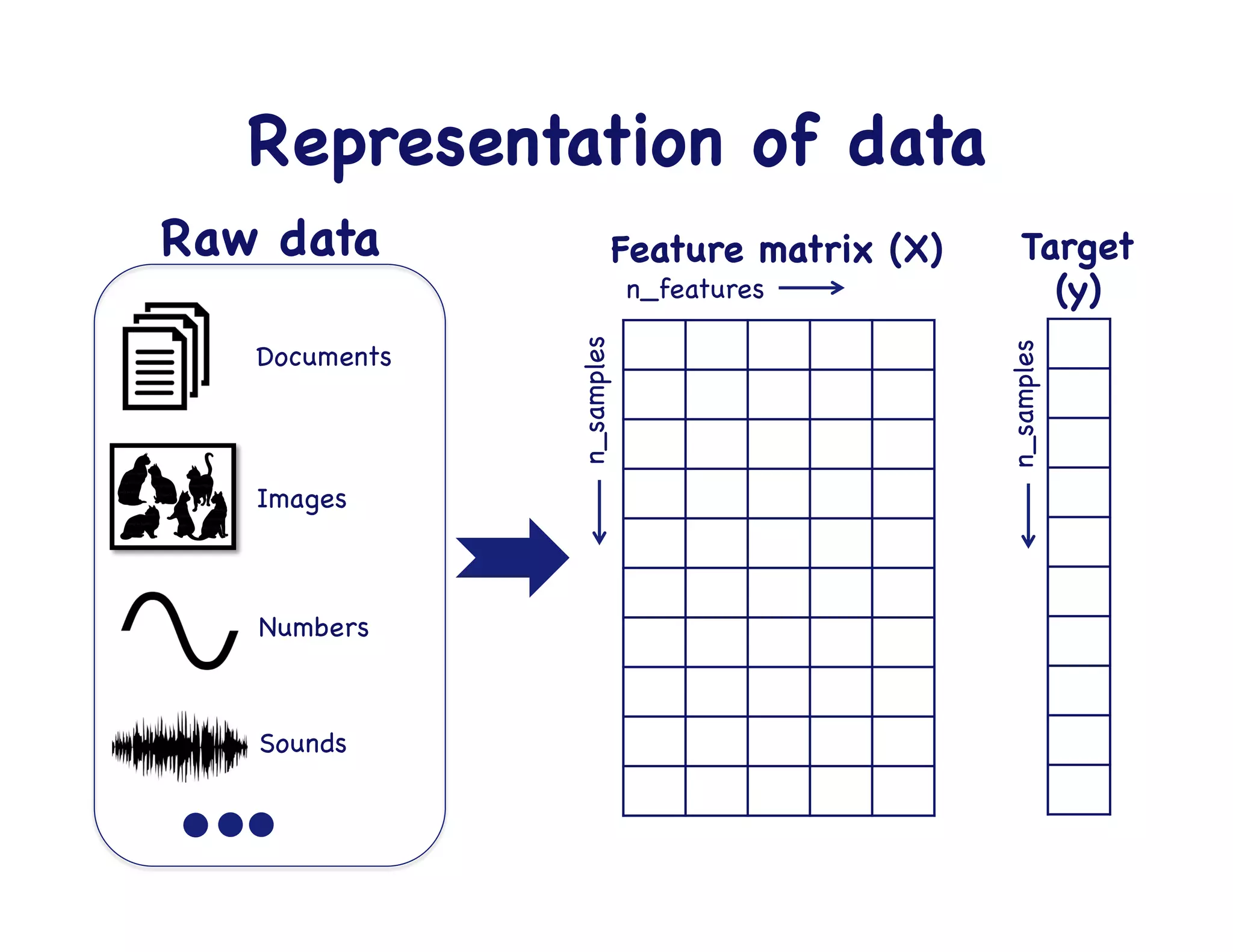 Representation of data

Raw data

Documents

Images

Numbers

Sounds

Feature matrix (X)

n_features

n_samples

Target (y)

n_samples